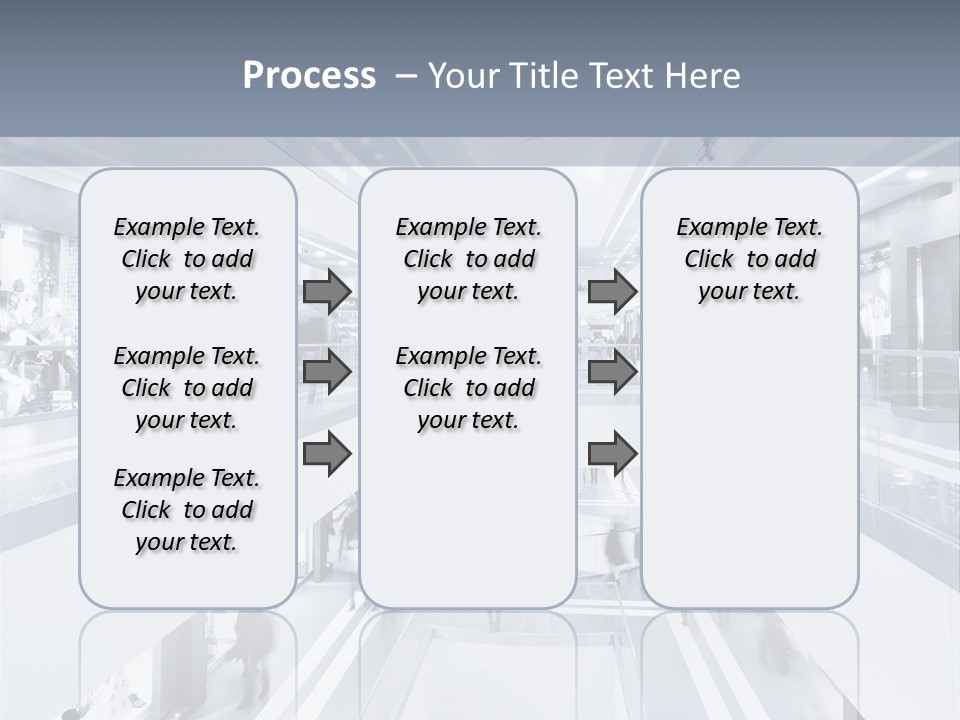 Process – Your Title Text Here

Example Text. Click to add your text.

Example Text. Click to add your text.

Example Text. Click to add your text.

Example Text. Click to add your text.

Example Text. Click to add your text.

Example Text. Click to add your text.